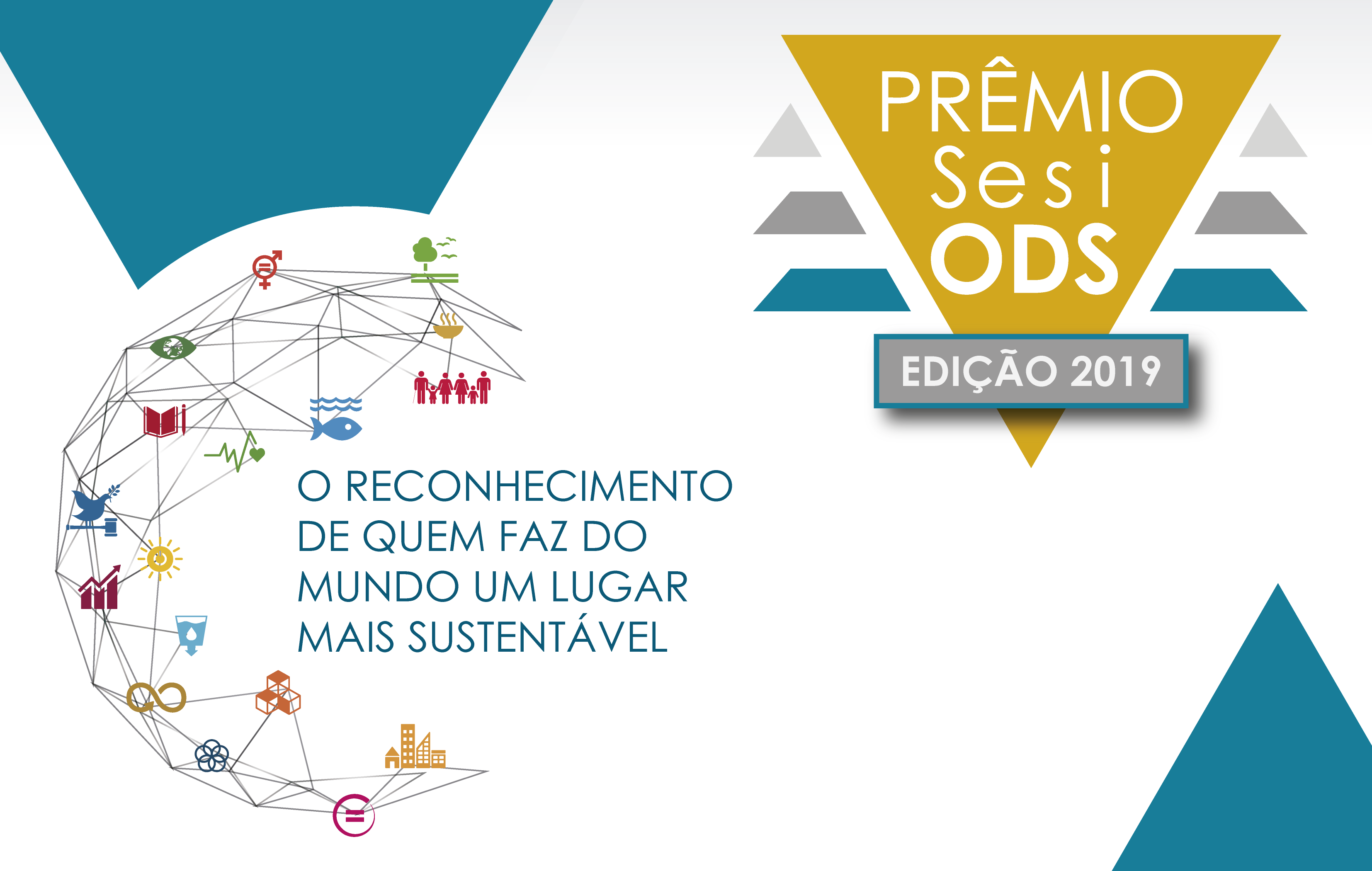 PRÊMIO
Sesi
ODS
EDIÇÃO 2019

O RECONHECIMENTO DE QUEM FAZ DO MUNDO UM LUGAR MAIS SUSTENTÁVEL